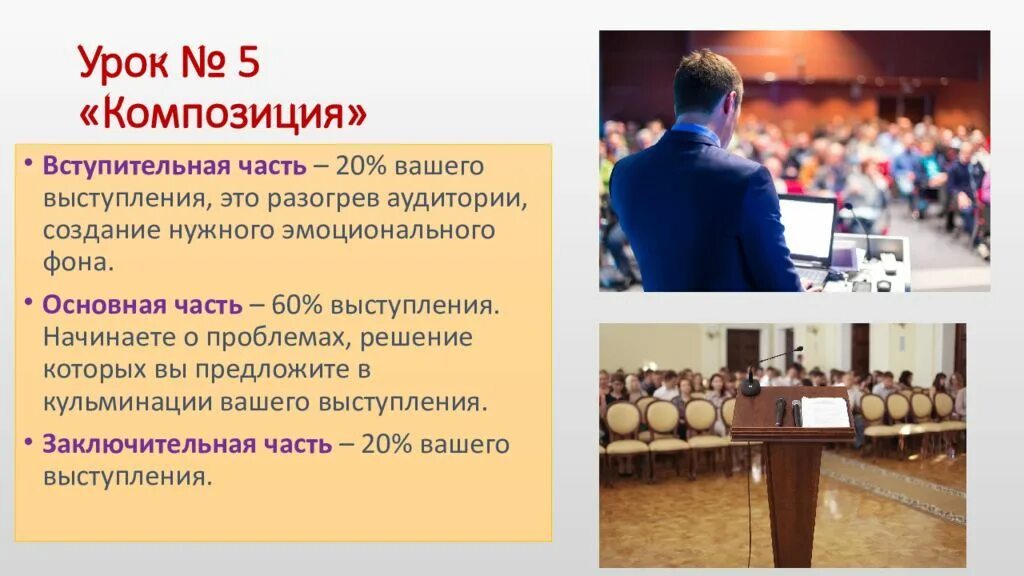 Урок № 5
«Композиция»

• Вступительная часть – 20% вашего выступления, это разогрев аудитории, создание нужного эмоционального фона.

• Основная часть – 60% выступления. Начинаете о проблемах, решение которых вы предложите в кульминации вашего выступления.

• Заключительная часть – 20% вашего выступления.